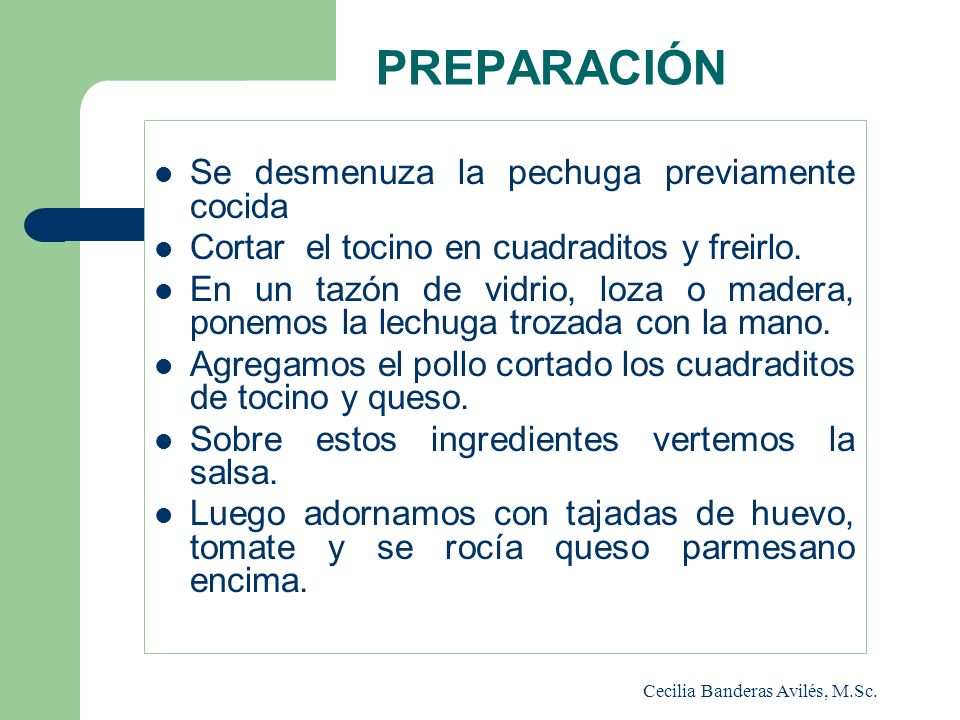 PREPARACIÓN

- Se desmenuza la pechuga previamente cocida
- Cortar el tocino en cuadraditos y freirlo.
- En un tazón de vidrio, loza o madera, ponemos la lechuga trozada con la mano.
- Agregamos el pollo cortado los cuadraditos de tocino y queso.
- Sobre estos ingredientes vertemos la salsa.
- Luego adornamos con tajadas de huevo, tomate y se rocía queso parmesano encima.

Cecilia Banderas Avilés, M.Sc.